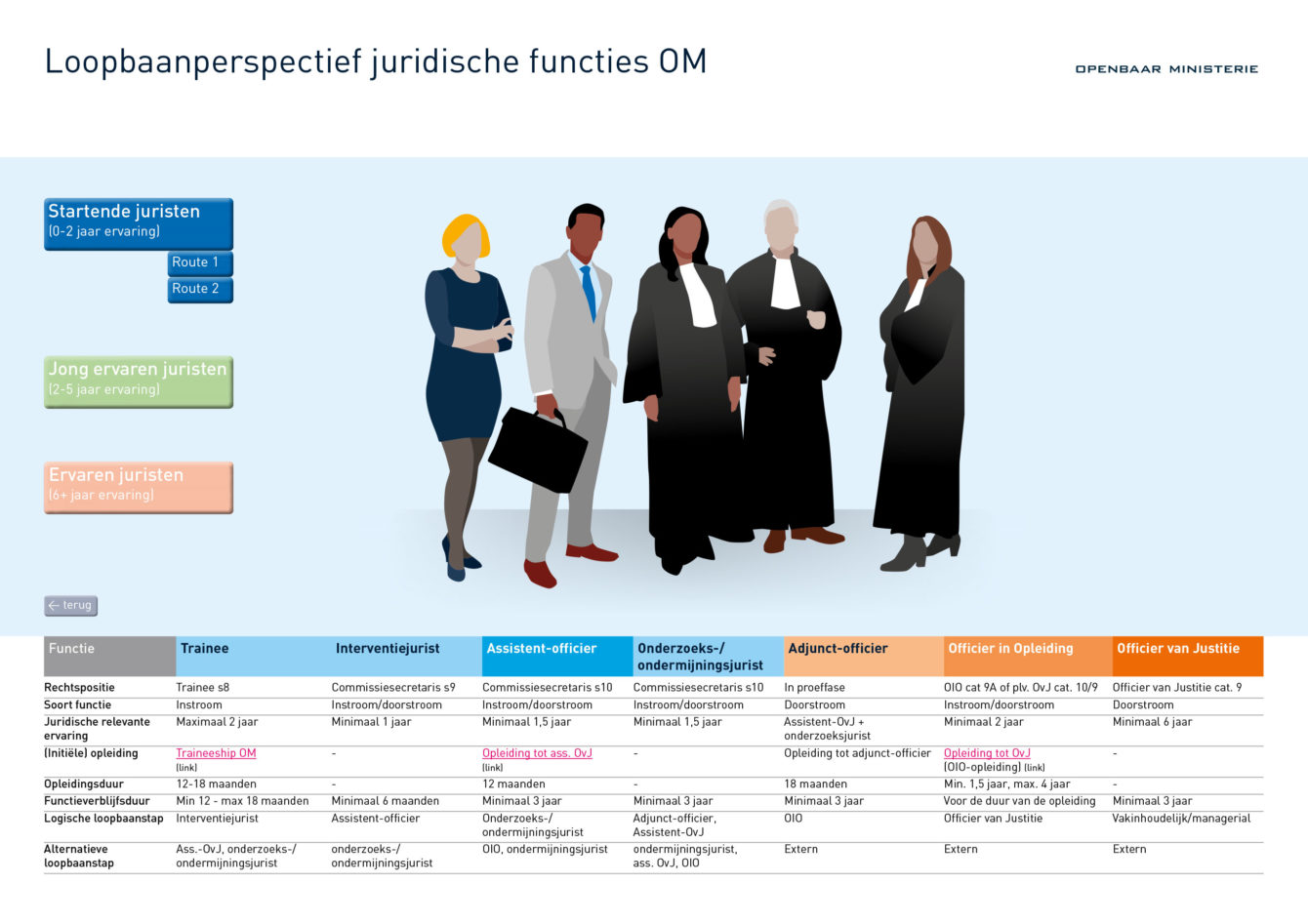 Loopbaanperspectief juridische functies OM

OPENBAAR MINISTERIE

Startende juristen
(0-2 jaar ervaring)

Route 1
Route 2

Jong ervaren juristen
(2-5 jaar ervaring)

Ervaren juristen
(6+ jaar ervaring)

← terug

| Functie | Trainee | Interventiejurist | Assistent-officier | Onderzoeks-/ ondermijningsjurist | Adjunct-officier | Officier in Opleiding | Officier van Justitie |
|---|---|---|---|---|---|---|---|
| Rechtspositie | Trainee s8 | Commissiesecretaris s9 | Commissiesecretaris s10 | Commissiesecretaris s10 | In proeffase | OIO cat 9A of plv. OvJ cat. 10/9 | Officier van Justitie cat. 9 |
| Soort functie | Instroom | Instroom/doorstroom | Instroom/doorstroom | Instroom/doorstroom | Doorstroom | Instroom/doorstroom | Doorstroom |
| Juridische relevante ervaring | Maximaal 2 jaar | Minimaal 1 jaar | Minimaal 1,5 jaar | Minimaal 1,5 jaar | Assistent-OvJ + onderzoeksjurist | Minimaal 2 jaar | Minimaal 6 jaar |
| (Initiële) opleiding | Traineeship OM (link) | - | Opleiding tot ass. OvJ (link) | - | Opleiding tot adjunct-officier | Opleiding tot OvJ (OIO-opleiding) (link) | - |
| Opleidingsduur | 12-18 maanden | - | 12 maanden | - | 18 maanden | Min. 1,5 jaar, max. 4 jaar | - |
| Functieverblijfsduur | Min 12 - max 18 maanden | Minimaal 6 maanden | Minimaal 3 jaar | Minimaal 3 jaar | Minimaal 3 jaar | Voor de duur van de opleiding | Minimaal 3 jaar |
| Logische loopbaanstap | Interventiejurist | Assistent-officier | Onderzoeks-/ ondermijningsjurist | Adjunct-officier, Assistent-OvJ | OIO | Officier van Justitie | Vakinhoudelijk/managerial |
| Alternatieve loopbaanstap | Ass.-OvJ, onderzoeks-/ ondermijningsjurist | onderzoeks-/ ondermijningsjurist | OIO, ondermijningsjurist | ondermijningsjurist, ass. OvJ, OIO | Extern | Extern | Extern |